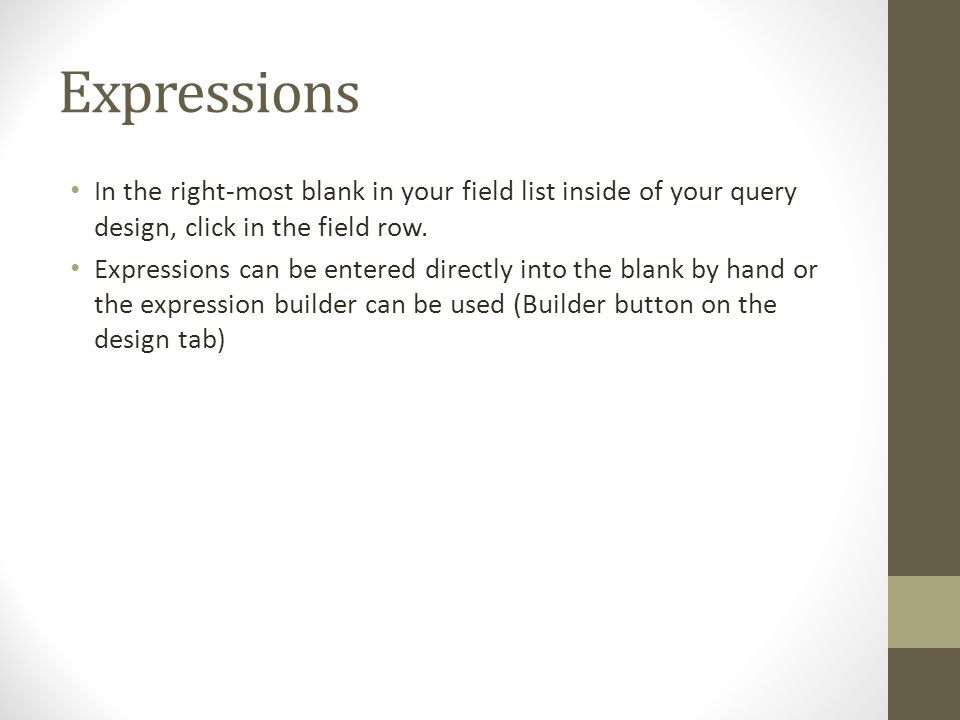 Expressions

• In the right-most blank in your field list inside of your query design, click in the field row.

• Expressions can be entered directly into the blank by hand or the expression builder can be used (Builder button on the design tab)